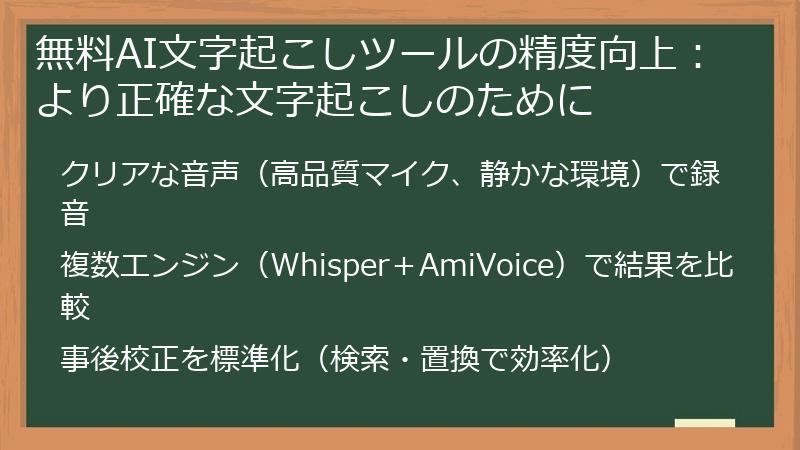 無料AI文字起こしツールの精度向上：より正確な文字起こしのために

クリアな音声（高品質マイク、静かな環境）で録音

複数エンジン（Whisper＋AmiVoice）で結果を比較

事後校正を標準化（検索・置換で効率化）